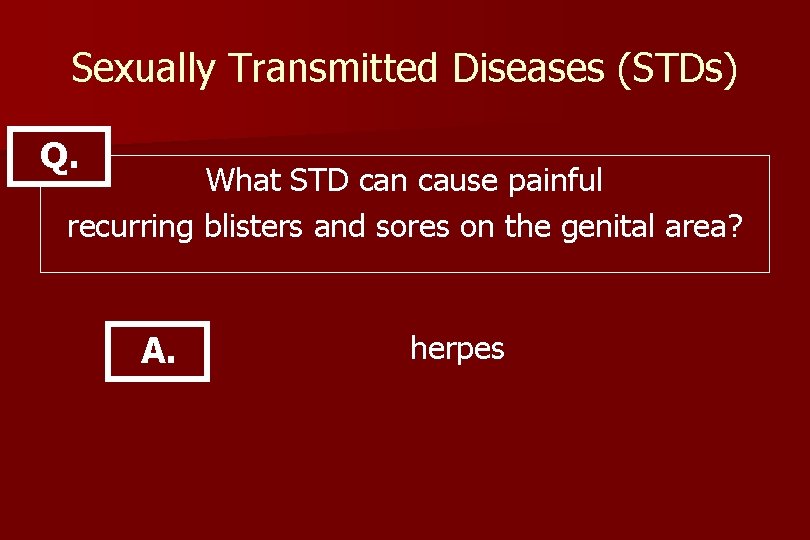 Sexually Transmitted Diseases (STDs)

Q.

What STD can cause painful recurring blisters and sores on the genital area?

A.

herpes